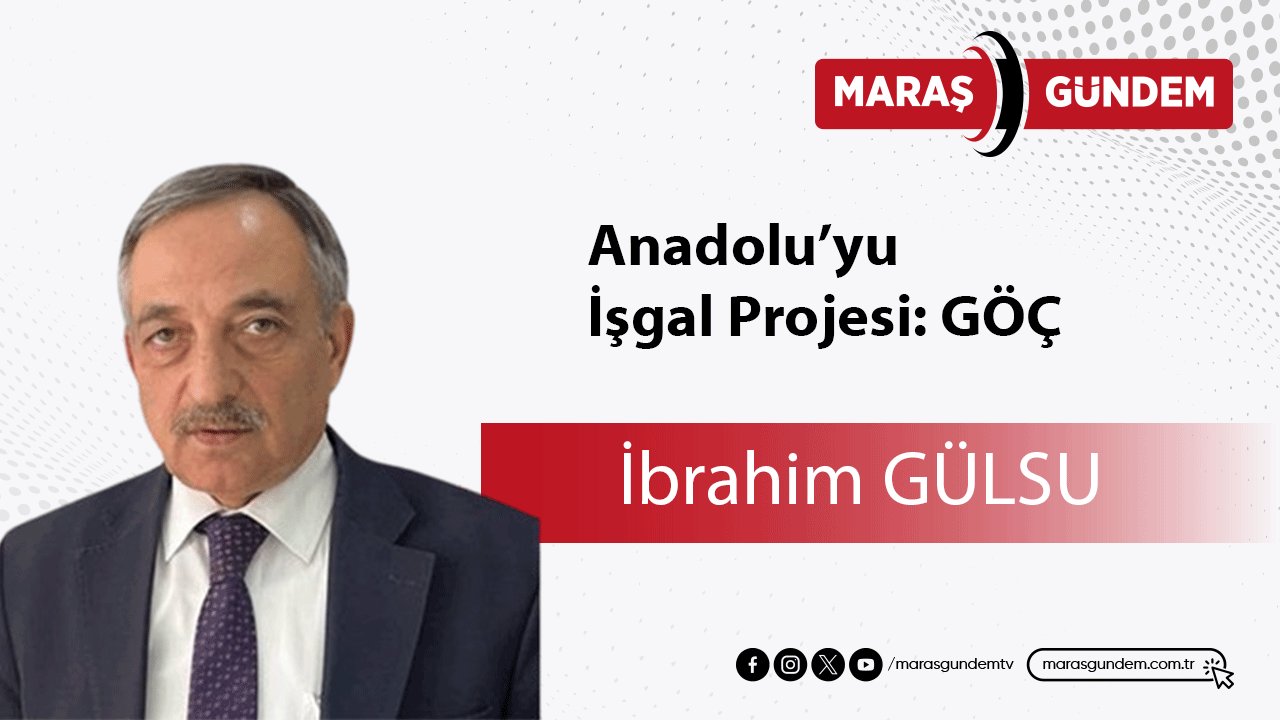 MARAŞ GÜNDEM

Anadolu'yu İşgal Projesi: GÖÇ

İbrahim GÜLSU

/marasgundemtv

marasgundem.com.tr